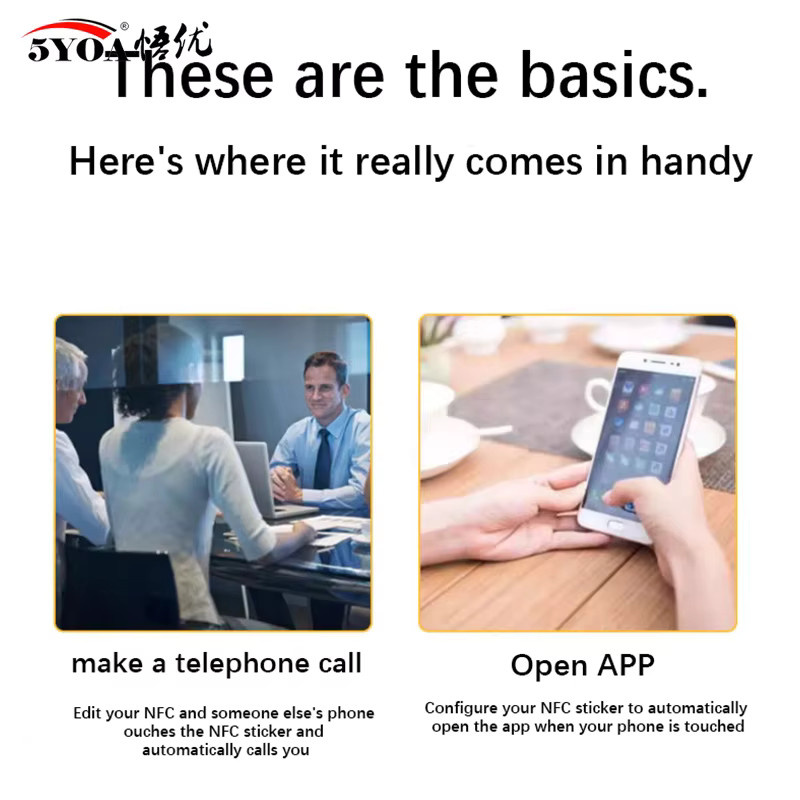 5YOA® 悟优

These are the basics.

Here's where it really comes in handy

make a telephone call

Edit your NFC and someone else's phone ouches the NFC sticker and automatically calls you

Open APP

Configure your NFC sticker to automatically open the app when your phone is touched